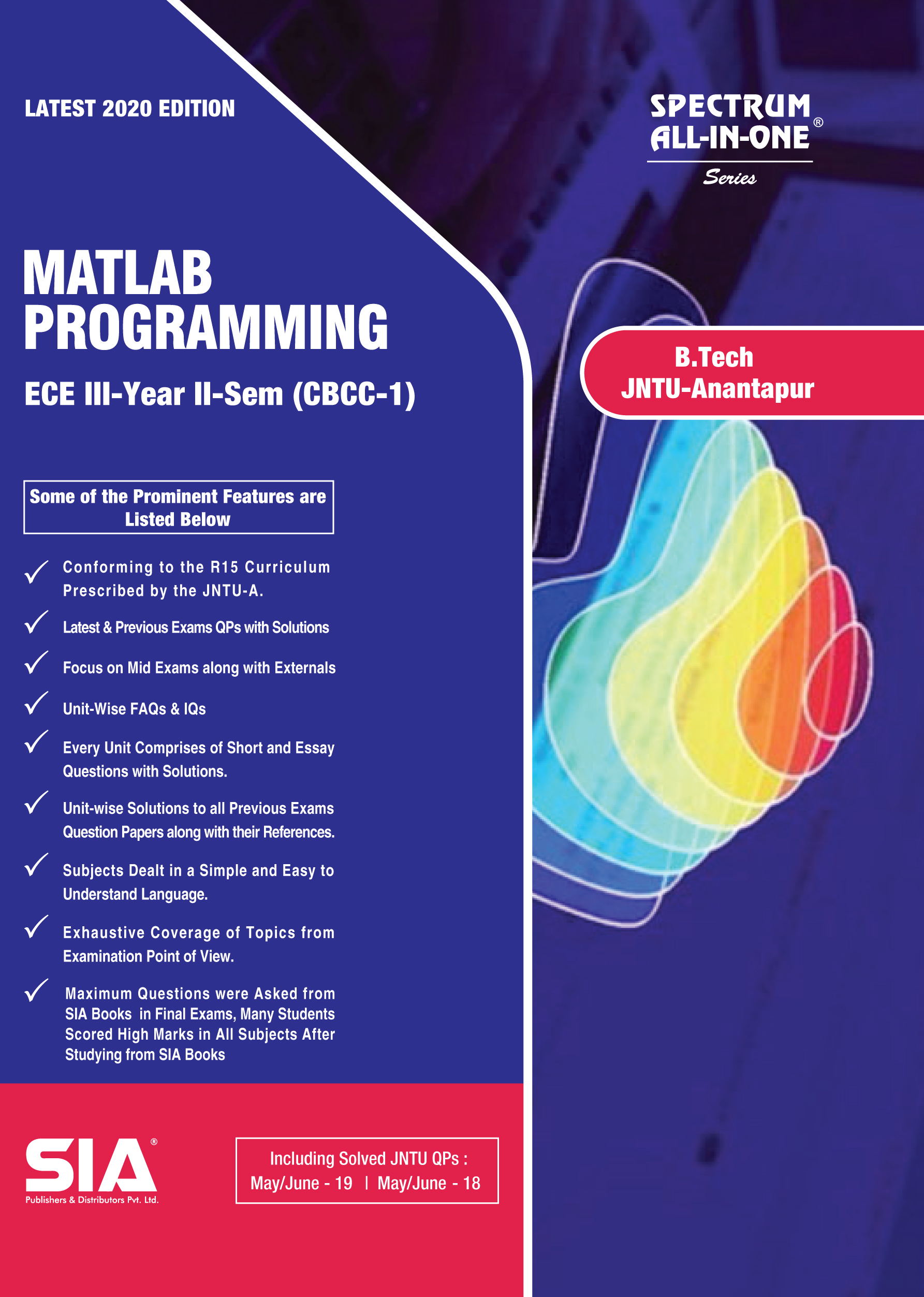 LATEST 2020 EDITION

SPECTRUM ALL-IN-ONE®
Series

MATLAB PROGRAMMING

ECE III-Year II-Sem (CBCC-1)

B.Tech
JNTU-Anantapur

Some of the Prominent Features are Listed Below

✓ Conforming to the R15 Curriculum Prescribed by the JNTU-A.

✓ Latest & Previous Exams QPs with Solutions

✓ Focus on Mid Exams along with Externals

✓ Unit-Wise FAQs & IQs

✓ Every Unit Comprises of Short and Essay Questions with Solutions.

✓ Unit-wise Solutions to all Previous Exams Question Papers along with their References.

✓ Subjects Dealt in a Simple and Easy to Understand Language.

✓ Exhaustive Coverage of Topics from Examination Point of View.

✓ Maximum Questions were Asked from SIA Books in Final Exams, Many Students Scored High Marks in All Subjects After Studying from SIA Books

SIA®
Publishers & Distributors Pvt. Ltd.

Including Solved JNTU QPs :
May/June - 19 | May/June - 18